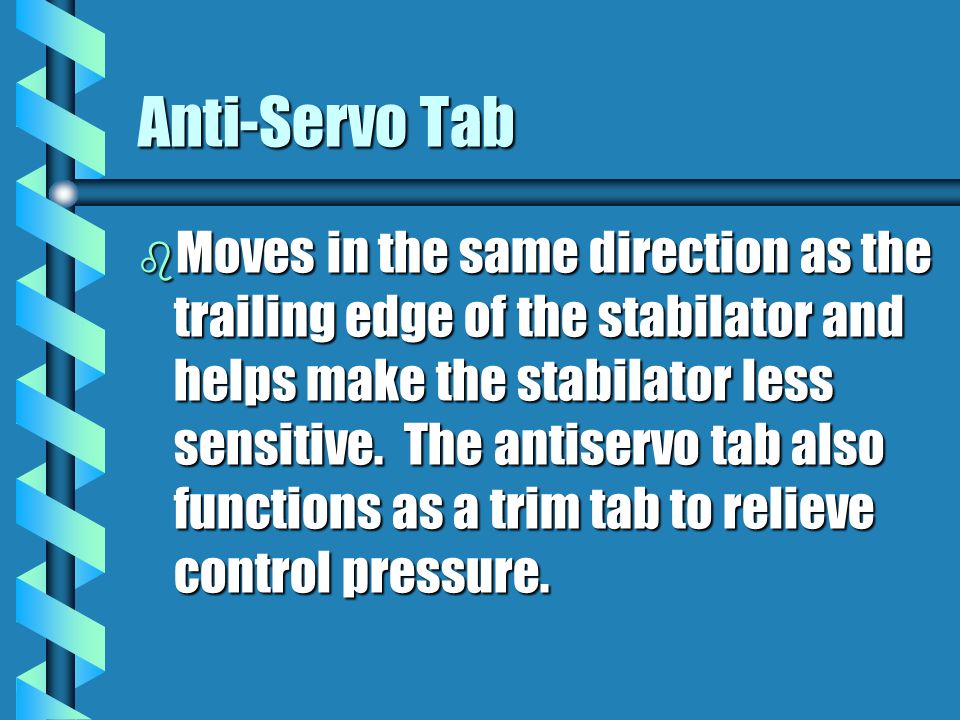 Anti-Servo Tab

Moves in the same direction as the trailing edge of the stabilator and helps make the stabilator less sensitive. The antiservo tab also functions as a trim tab to relieve control pressure.